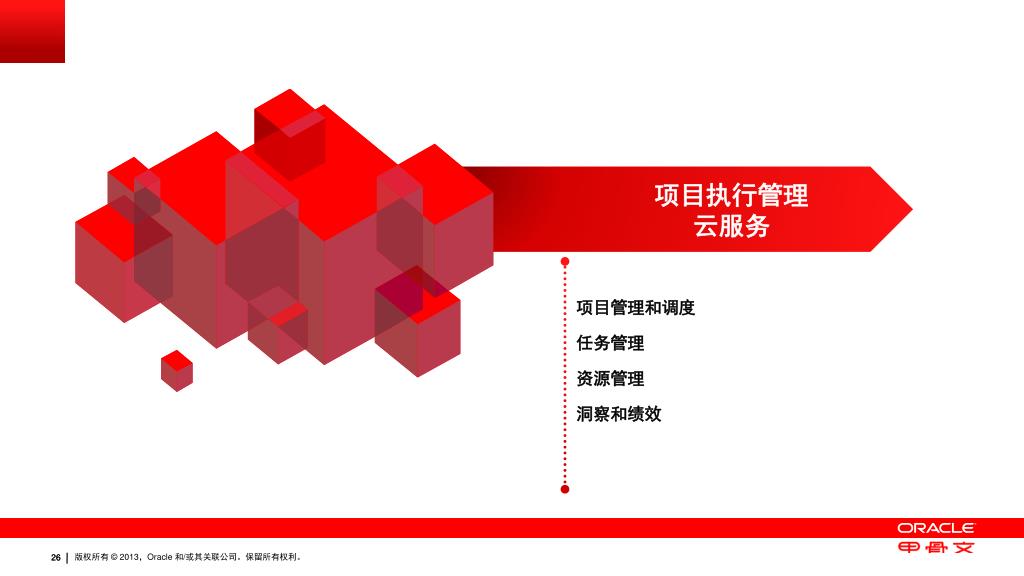 项目执行管理
云服务

项目管理和调度

任务管理

资源管理

洞察和绩效

ORACLE
甲骨文

26 | 版权所有 © 2013，Oracle 和/或其关联公司。保留所有权利。